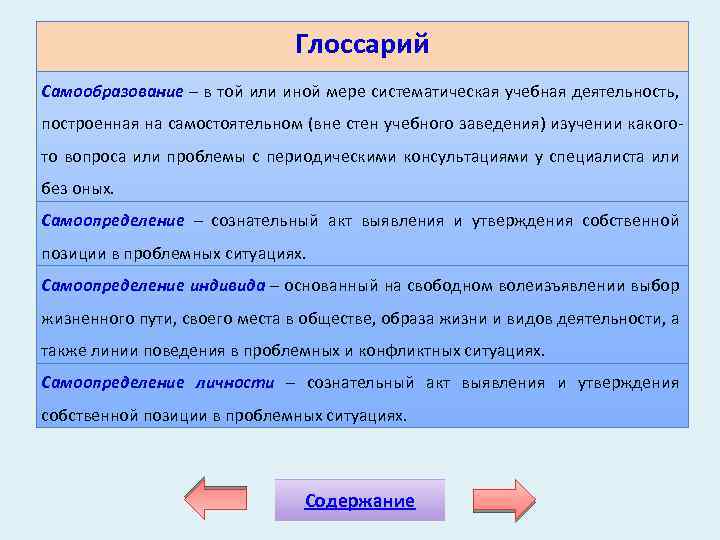 Глоссарий

Самообразование – в той или иной мере систематическая учебная деятельность, построенная на самостоятельном (вне стен учебного заведения) изучении какого-то вопроса или проблемы с периодическими консультациями у специалиста или без оных.

Самоопределение – сознательный акт выявления и утверждения собственной позиции в проблемных ситуациях.

Самоопределение индивида – основанный на свободном волеизъявлении выбор жизненного пути, своего места в обществе, образа жизни и видов деятельности, а также линии поведения в проблемных и конфликтных ситуациях.

Самоопределение личности – сознательный акт выявления и утверждения собственной позиции в проблемных ситуациях.

Содержание